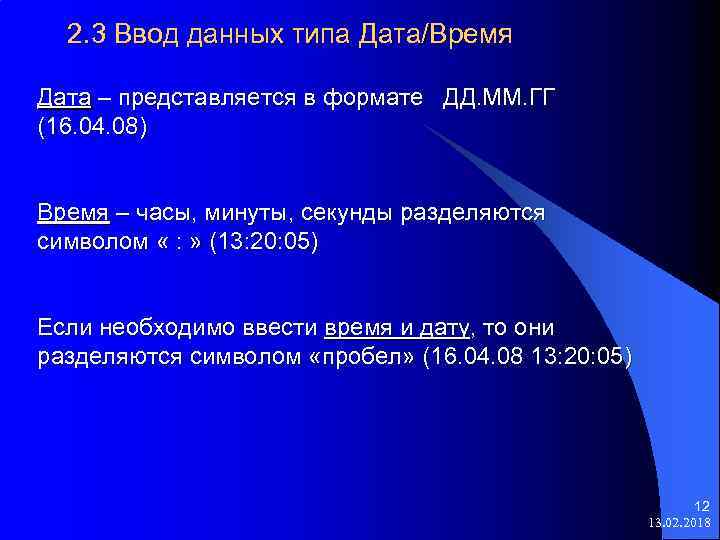 2.3 Ввод данных типа Дата/Время

Дата – представляется в формате ДД.ММ.ГГ (16.04.08)

Время – часы, минуты, секунды разделяются символом « : » (13:20:05)

Если необходимо ввести время и дату, то они разделяются символом «пробел» (16.04.08 13:20:05)

12
13.02.2018